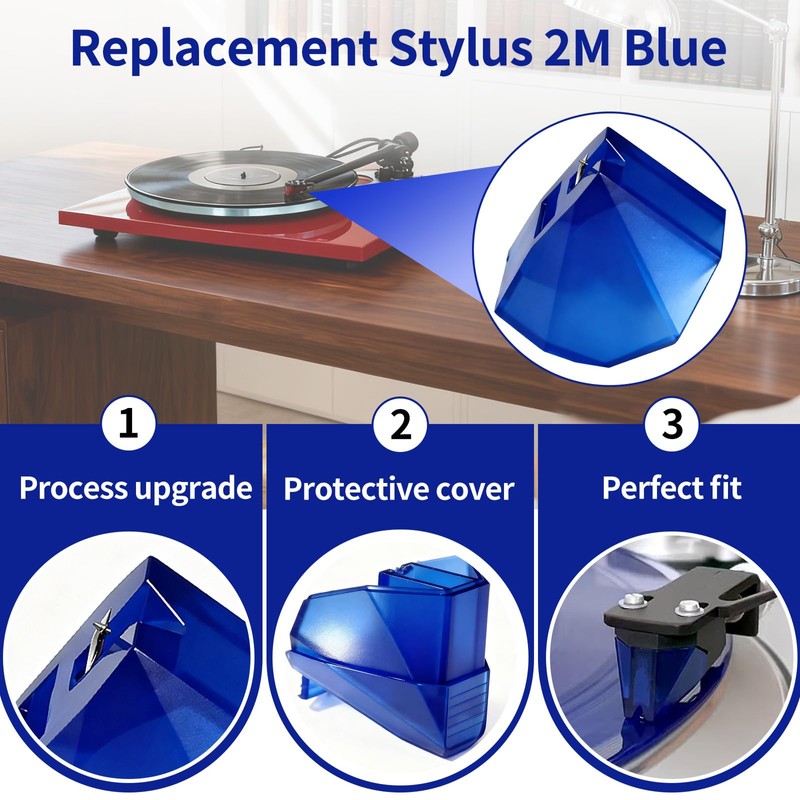 Replacement Stylus 2M Blue

1
Process upgrade

2
Protective cover

3
Perfect fit